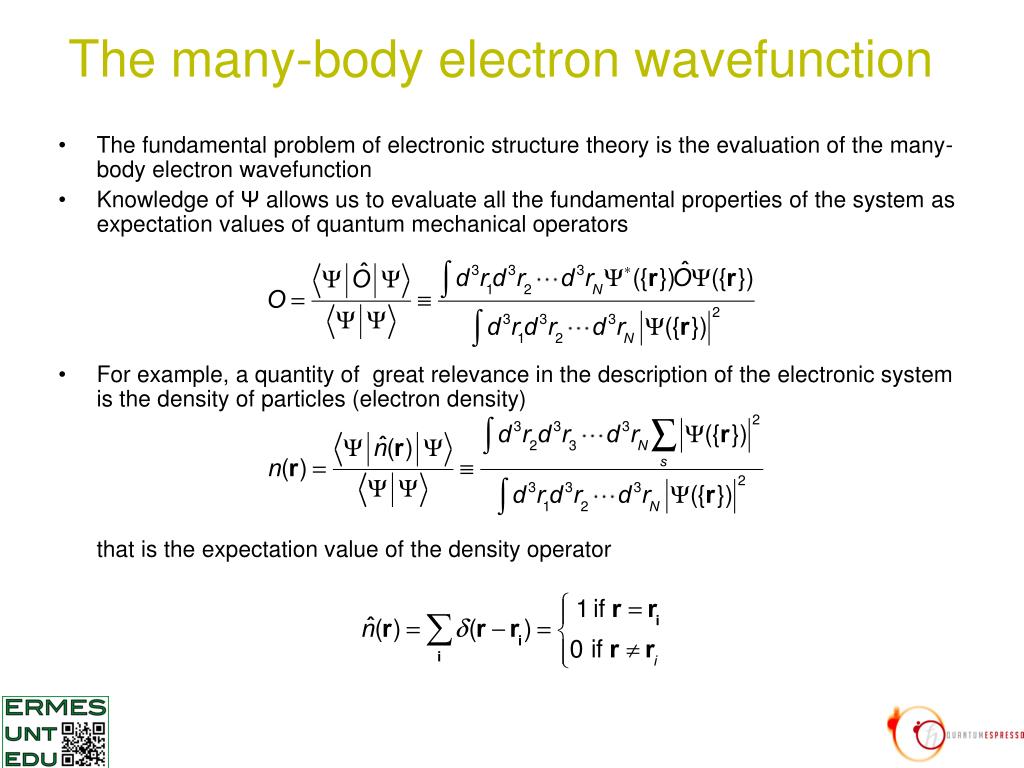 The many-body electron wavefunction

• The fundamental problem of electronic structure theory is the evaluation of the many-body electron wavefunction

• Knowledge of Ψ allows us to evaluate all the fundamental properties of the system as expectation values of quantum mechanical operators

$O = \frac{\langle \Psi | \hat{O} | \Psi \rangle}{\langle \Psi | \Psi \rangle} \equiv \frac{\int d^3r_1 d^3r_2 \cdots d^3r_N \Psi^*(\{\mathbf{r}\}) \hat{O} \Psi(\{\mathbf{r}\})}{\int d^3r_1 d^3r_2 \cdots d^3r_N |\Psi(\{\mathbf{r}\})|^2}$

• For example, a quantity of great relevance in the description of the electronic system is the density of particles (electron density)

$n(\mathbf{r}) = \frac{\langle \Psi | \hat{n}(\mathbf{r}) | \Psi \rangle}{\langle \Psi | \Psi \rangle} \equiv \frac{\int d^3r_2 d^3r_3 \cdots d^3r_N \sum_s |\Psi(\{\mathbf{r}\})|^2}{\int d^3r_1 d^3r_2 \cdots d^3r_N |\Psi(\{\mathbf{r}\})|^2}$

that is the expectation value of the density operator

$\hat{n}(\mathbf{r}) = \sum_{\mathbf{i}} \delta(\mathbf{r} - \mathbf{r_i}) = \begin{cases} 1 \text{ if } \mathbf{r} = \mathbf{r_i} \\ 0 \text{ if } \mathbf{r} \neq \mathbf{r}_i \end{cases}$

ERMES UNT EDU

QUANTUMESPRESSO